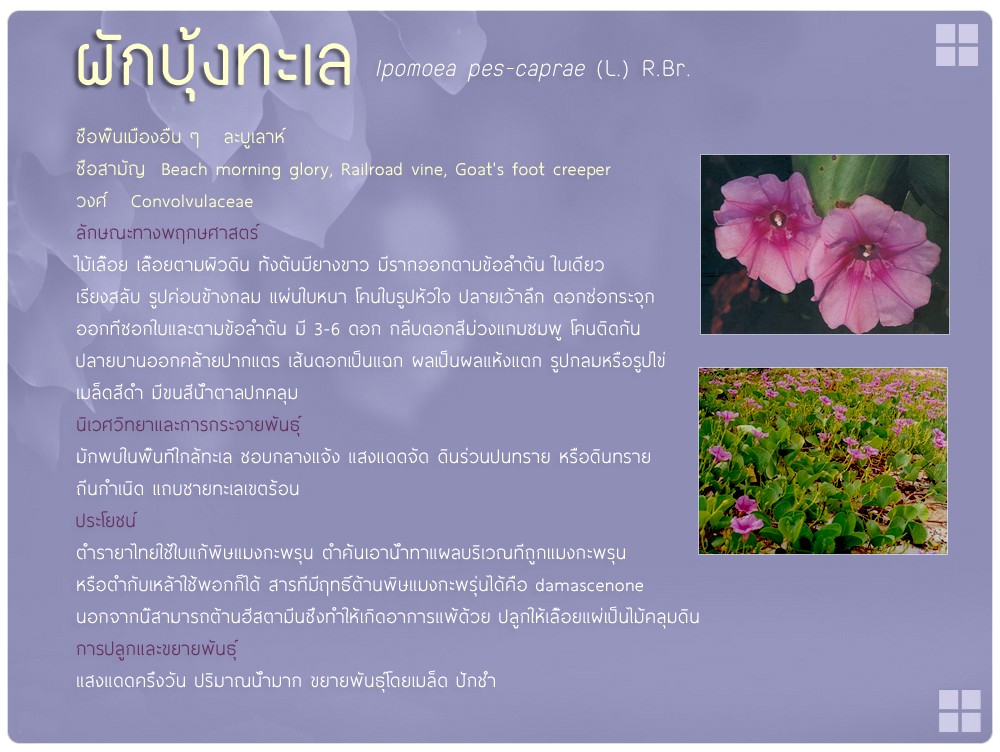 ผักบุ้งทะเล Ipomoea pes-caprae (L.) R.Br.

ชื่อพื้นเมืองอื่น ๆ ละบูเลาห์

ชื่อสามัญ Beach morning glory, Railroad vine, Goat's foot creeper

วงศ์ Convolvulaceae

ลักษณะทางพฤกษศาสตร์

ไม้เลื้อย เลื้อยตามผิวดิน ทั้งต้นมียางขาว มีรากออกตามข้อลำต้น ใบเดี่ยว เรียงสลับ รูปค่อนข้างกลม แผ่นใบหนา โคนใบรูปหัวใจ ปลายเว้าลึก ดอกช่อกระจุก ออกที่ซอกใบและตามข้อลำต้น มี 3-6 ดอก กลีบดอกสีม่วงแกมชมพู โคนติดกัน ปลายบานออกคล้ายปากแตร เส้นดอกเป็นแฉก ผลเป็นผลแห้งแตก รูปกลมหรือรูปไข่ เมล็ดสีดำ มีขนสีน้ำตาลปกคลุม

นิเวศวิทยาและการกระจายพันธุ์

มักพบในพื้นที่ใกล้ทะเล ชอบกลางแจ้ง แสงแดดจัด ดินร่วนปนทราย หรือดินทราย ถิ่นกำเนิด แถบชายทะเลเขตร้อน

ประโยชน์

ตำรายาไทยใช้ใบแก้พิษแมงกะพรุน ตำคั้นเอาน้ำทาแผลบริเวณที่ถูกแมงกะพรุน หรือตำกับเหล้าใช้พอกก็ได้ สารที่มีฤทธิ์ต้านพิษแมงกะพรุนได้คือ damascenone นอกจากนี้สามารถต้านฮีสตามีนซึ่งทำให้เกิดอาการแพ้ด้วย ปลูกให้เลื้อยแผ่เป็นไม้คลุมดิน

การปลูกและขยายพันธุ์

แสงแดดครึ่งวัน ปริมาณน้ำมาก ขยายพันธุ์โดยเมล็ด ปักชำ